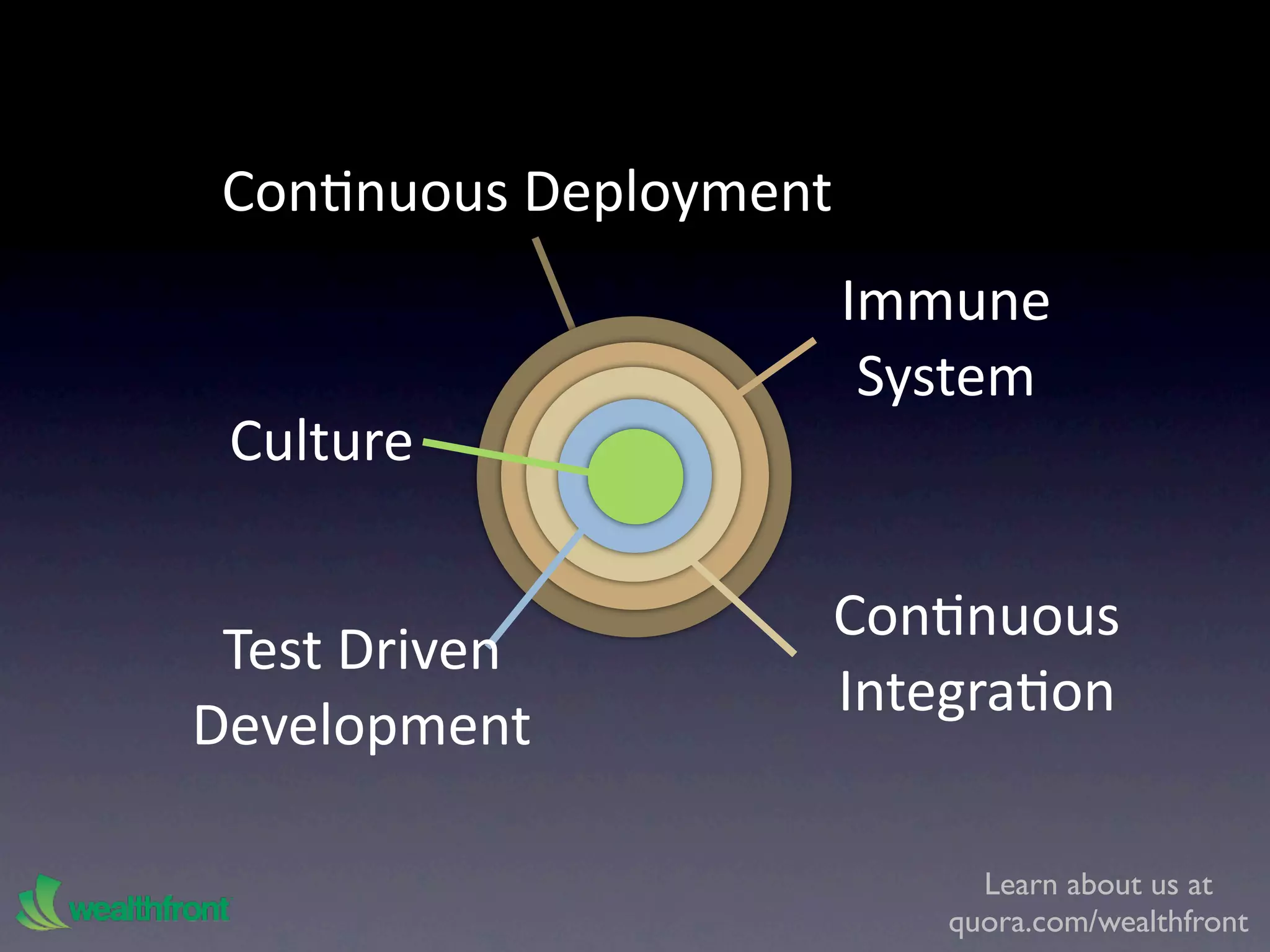 Continuous Deployment

Immune System

Culture

Test Driven Development

Continuous Integration

wealthfront

Learn about us at quora.com/wealthfront